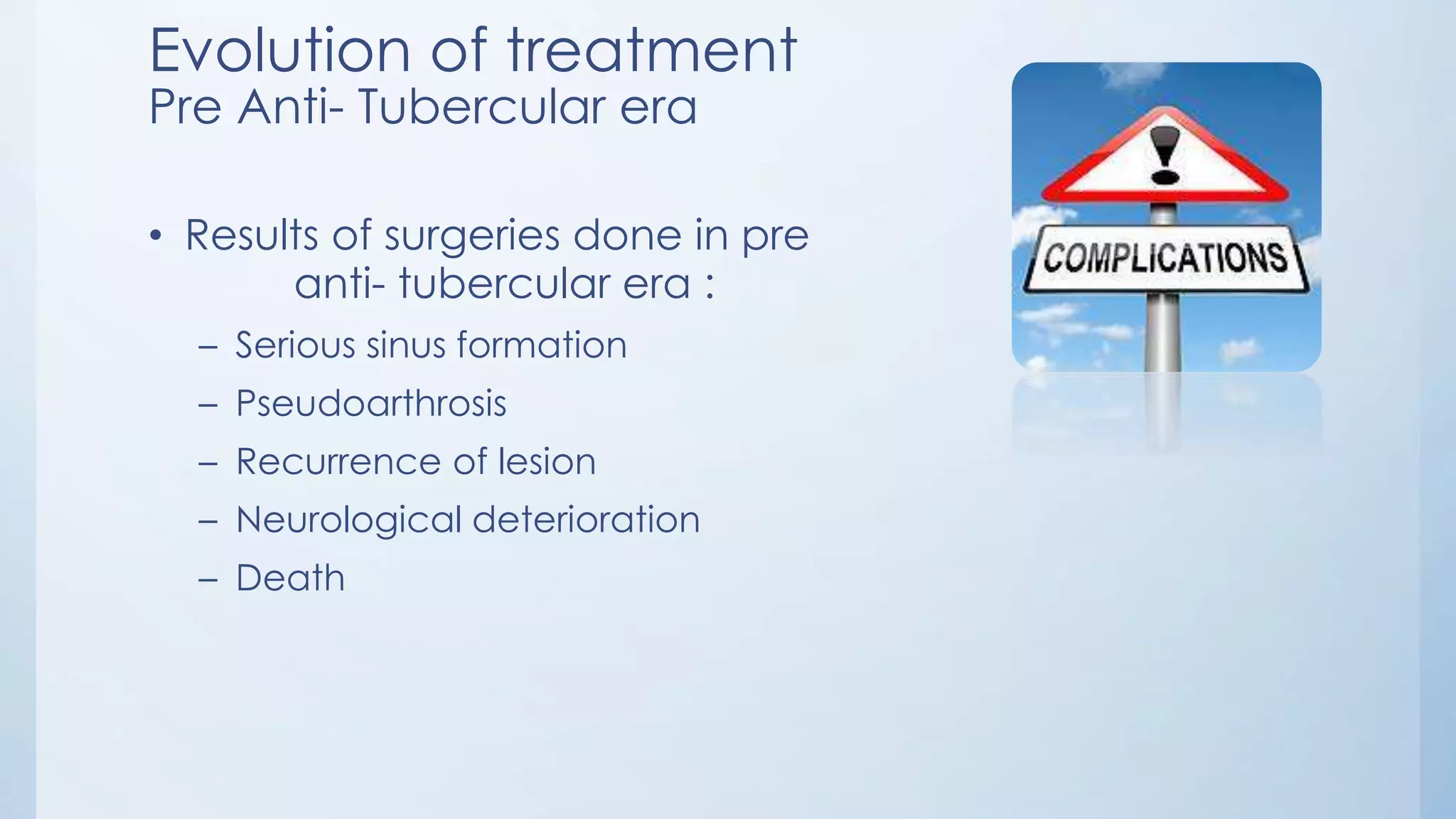 Evolution of treatment
Pre Anti- Tubercular era

• Results of surgeries done in pre anti- tubercular era :
– Serious sinus formation
– Pseudoarthrosis
– Recurrence of lesion
– Neurological deterioration
– Death

COMPLICATIONS